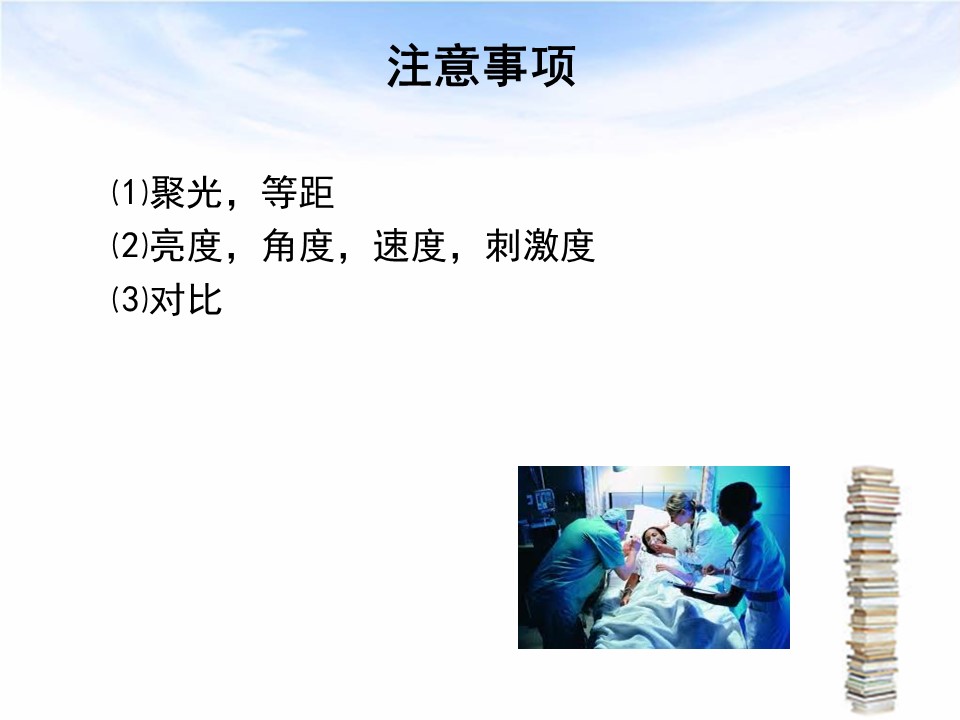 注意事项

⑴聚光，等距
⑵亮度，角度，速度，刺激度
⑶对比